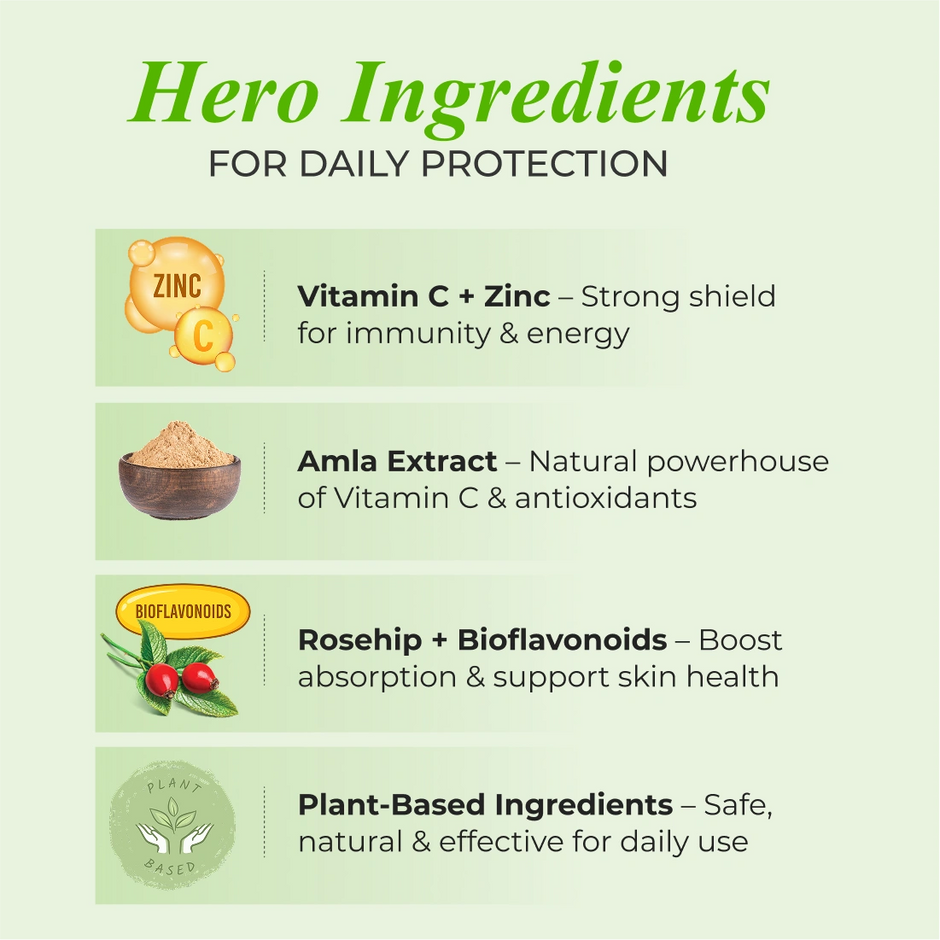 Hero Ingredients
FOR DAILY PROTECTION

ZINC
C

Vitamin C + Zinc – Strong shield for immunity & energy

Amla Extract – Natural powerhouse of Vitamin C & antioxidants

BIOFLAVONOIDS

Rosehip + Bioflavonoids – Boost absorption & support skin health

PLANT
BASED

Plant-Based Ingredients – Safe, natural & effective for daily use